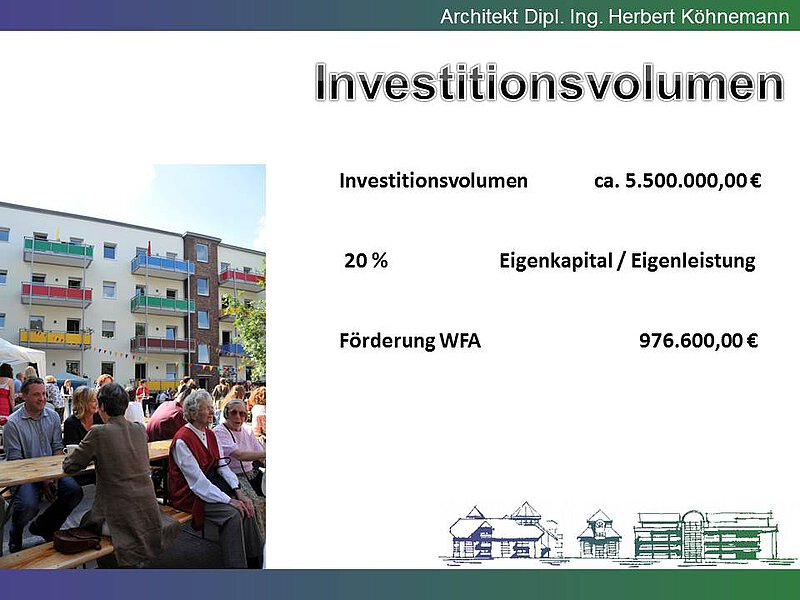 Architekt Dipl. Ing. Herbert Köhnemann

Investitionsvolumen

Investitionsvolumen ca. 5.500.000,00 €

20 % Eigenkapital / Eigenleistung

Förderung WFA 976.600,00 €